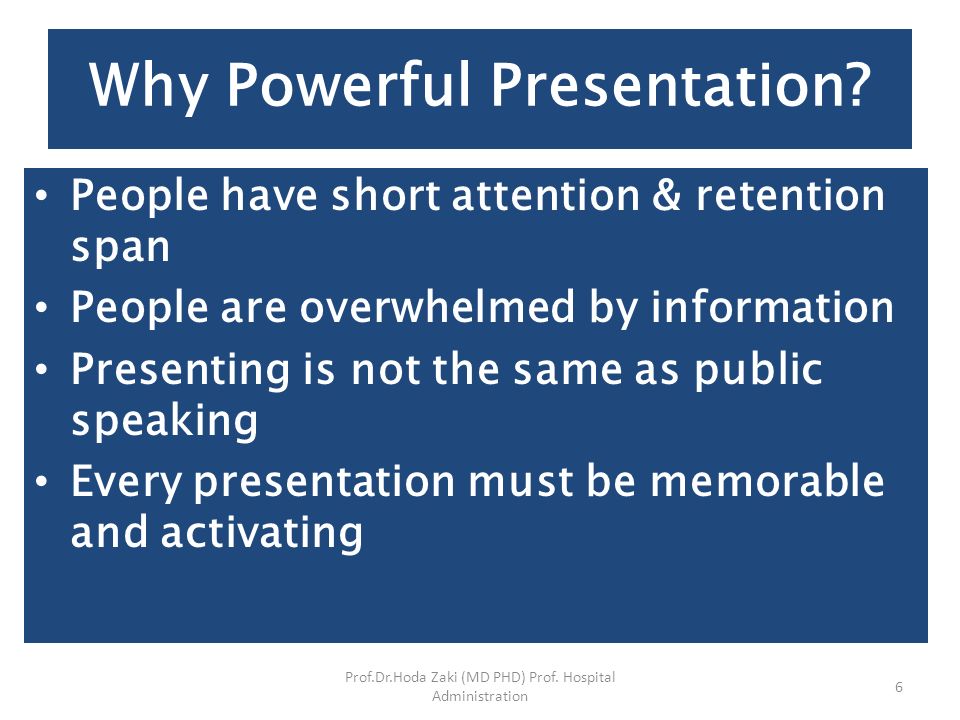 Why Powerful Presentation?

• People have short attention & retention span
• People are overwhelmed by information
• Presenting is not the same as public speaking
• Every presentation must be memorable and activating

Prof.Dr.Hoda Zaki (MD PHD) Prof. Hospital Administration

6